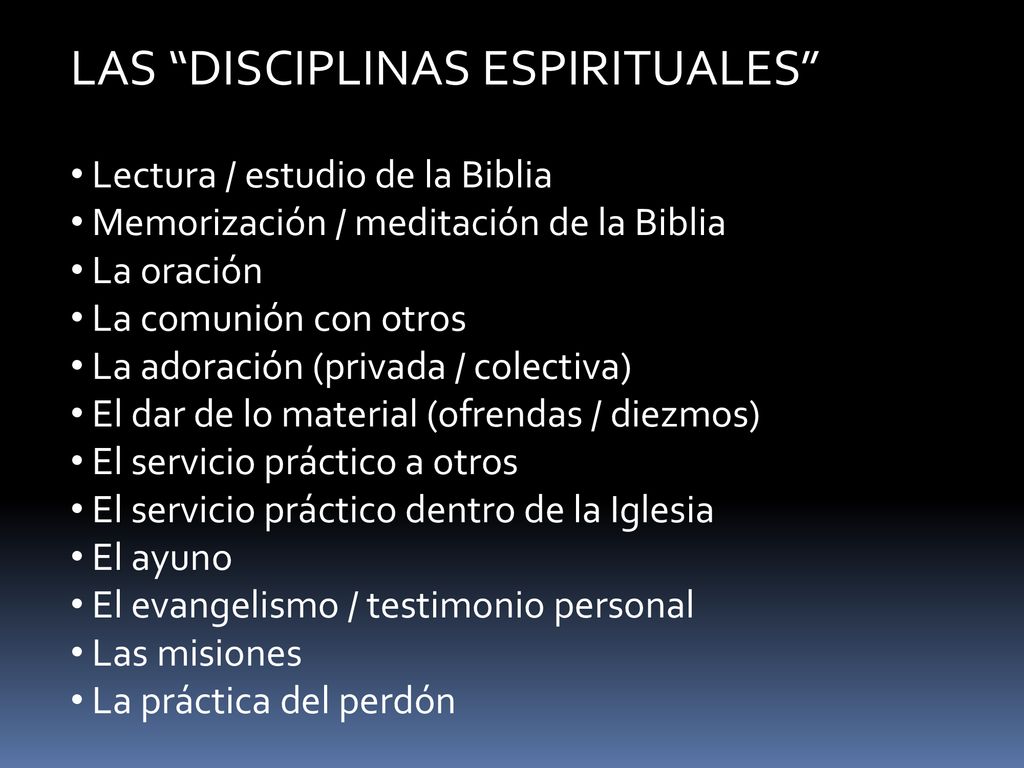 LAS “DISCIPLINAS ESPIRITUALES”

• Lectura / estudio de la Biblia
• Memorización / meditación de la Biblia
• La oración
• La comunión con otros
• La adoración (privada / colectiva)
• El dar de lo material (ofrendas / diezmos)
• El servicio práctico a otros
• El servicio práctico dentro de la Iglesia
• El ayuno
• El evangelismo / testimonio personal
• Las misiones
• La práctica del perdón